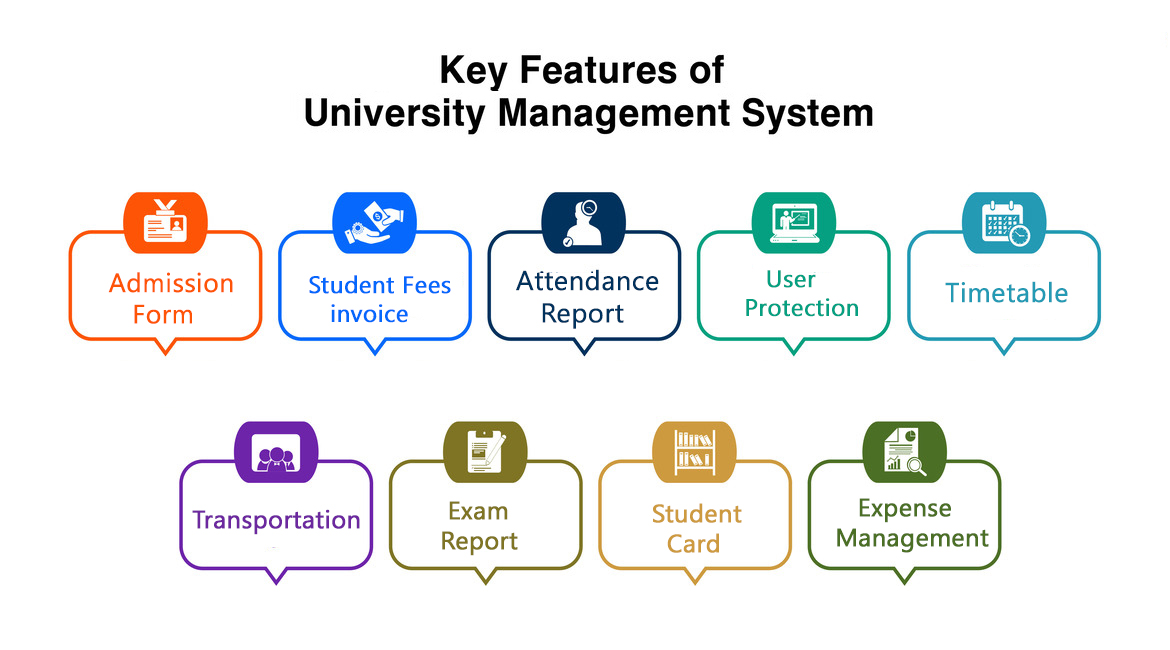 Key Features of
University Management System

Admission Form

Student Fees invoice

Attendance Report

User Protection

Timetable

Transportation

Exam Report

Student Card

Expense Management